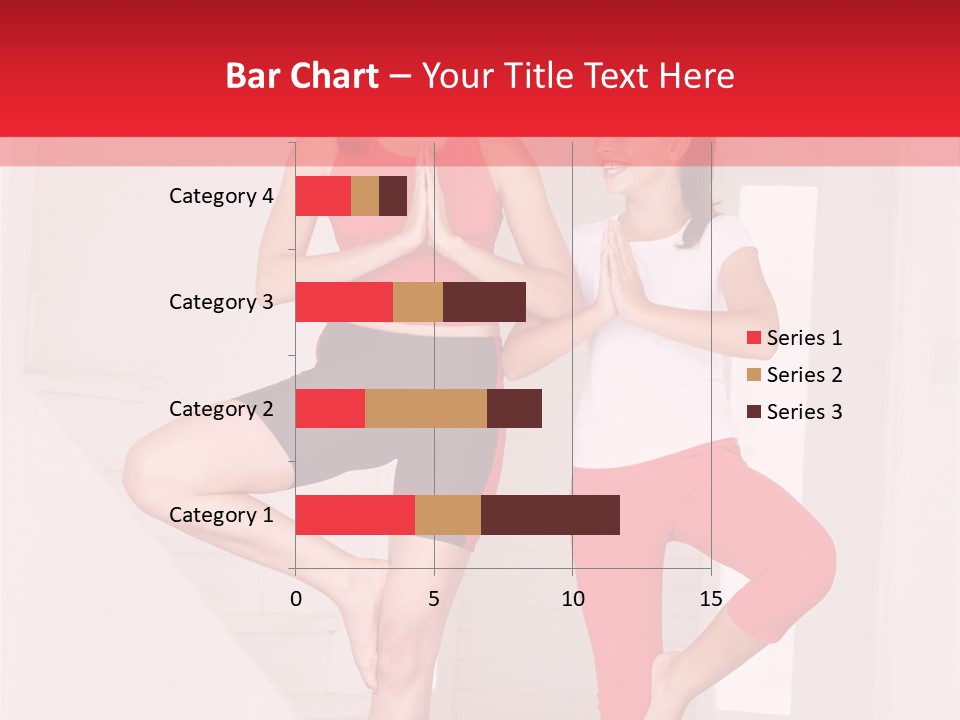 Bar Chart – Your Title Text Here

Category 4
Category 3
Category 2
Category 1

0
5
10
15

Series 1
Series 2
Series 3